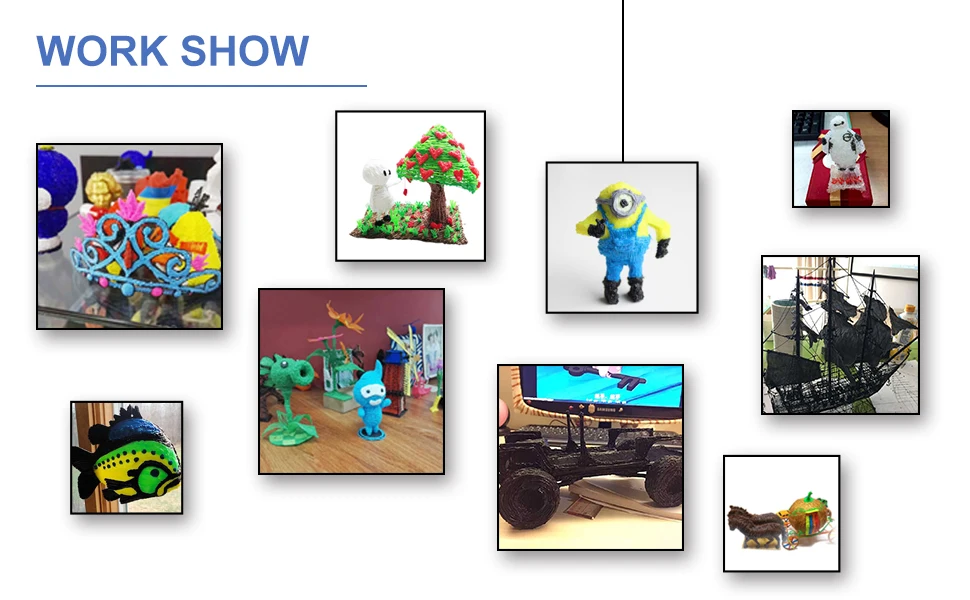 WORK SHOW